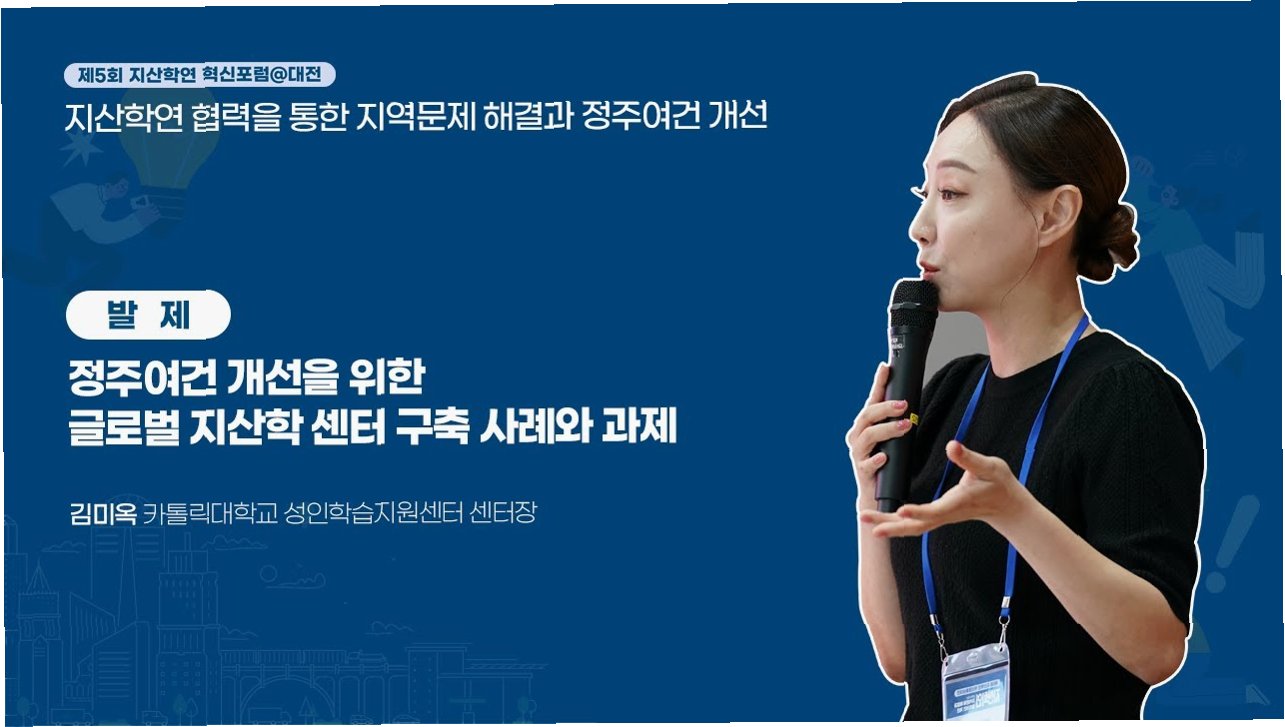 제5회 지산학연 혁신포럼@대전
지산학연 협력을 통한 지역문제 해결과 정주여건 개선

발 제

정주여건 개선을 위한
글로벌 지산학 센터 구축 사례와 과제

김미옥 카톨릭대학교 성인학습지원센터 센터장